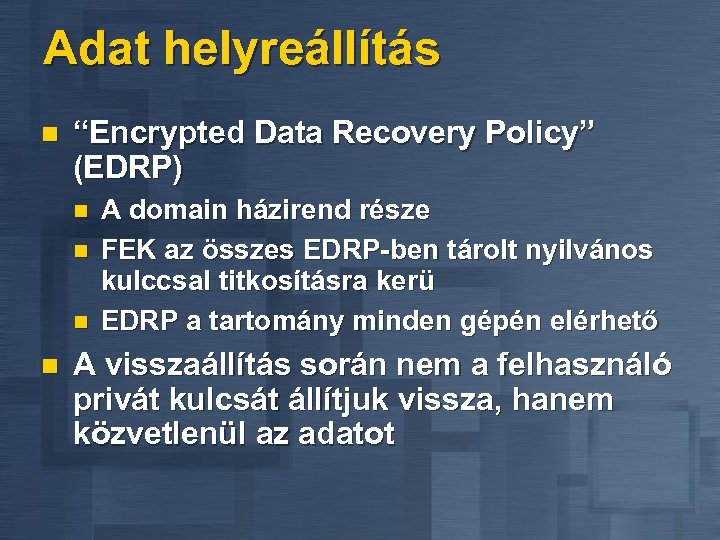 Adat helyreállítás

“Encrypted Data Recovery Policy” (EDRP)

A domain házirend része

FEK az összes EDRP-ben tárolt nyilvános kulccsal titkosításra kerü

EDRP a tartomány minden gépén elérhető

A visszaállítás során nem a felhasználó privát kulcsát állítjuk vissza, hanem közvetlenül az adatot